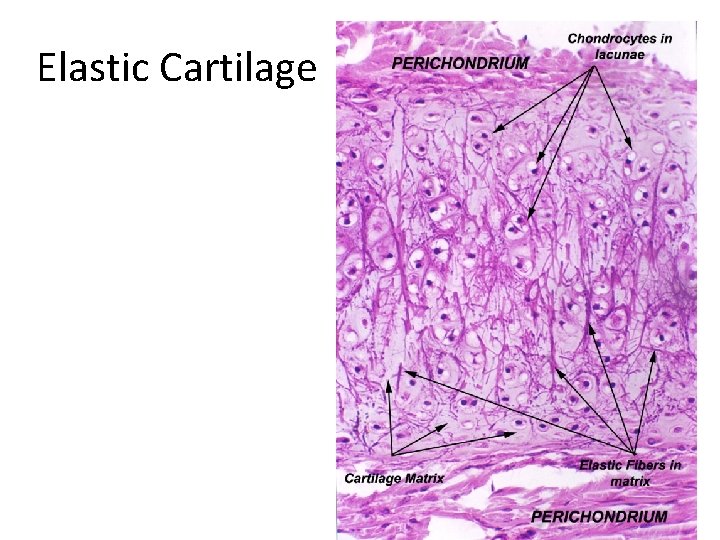 Elastic Cartilage

PERICHONDRIUM

Chondrocytes in lacunae

Cartilage Matrix

Elastic Fibers in matrix

PERICHONDRIUM